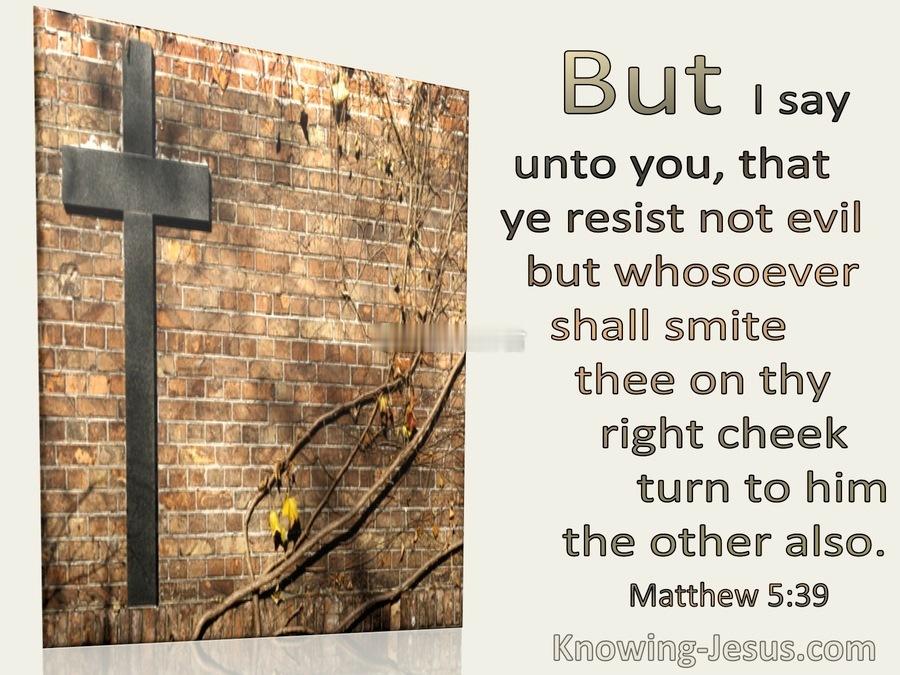 But I say unto you, that ye resist not evil but whosoever shall smite thee on thy right cheek turn to him the other also.

Matthew 5:39

Knowing-Jesus.com